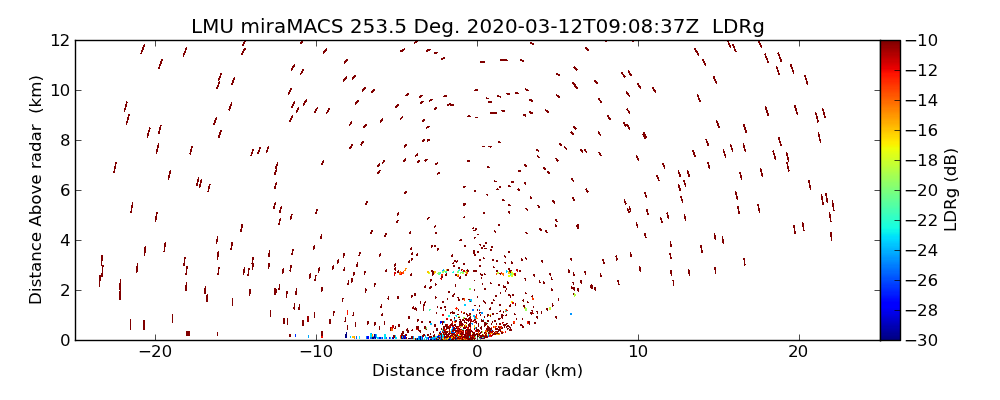 LMU miraMACS 253.5 Deg. 2020-03-12T09:08:37Z LDRg

Distance Above radar (km)

12
10
8
6
4
2
0

−20
−10
0
10
20

Distance from radar (km)

−10
−12
−14
−16
−18
−20
−22
−24
−26
−28
−30

LDRg (dB)